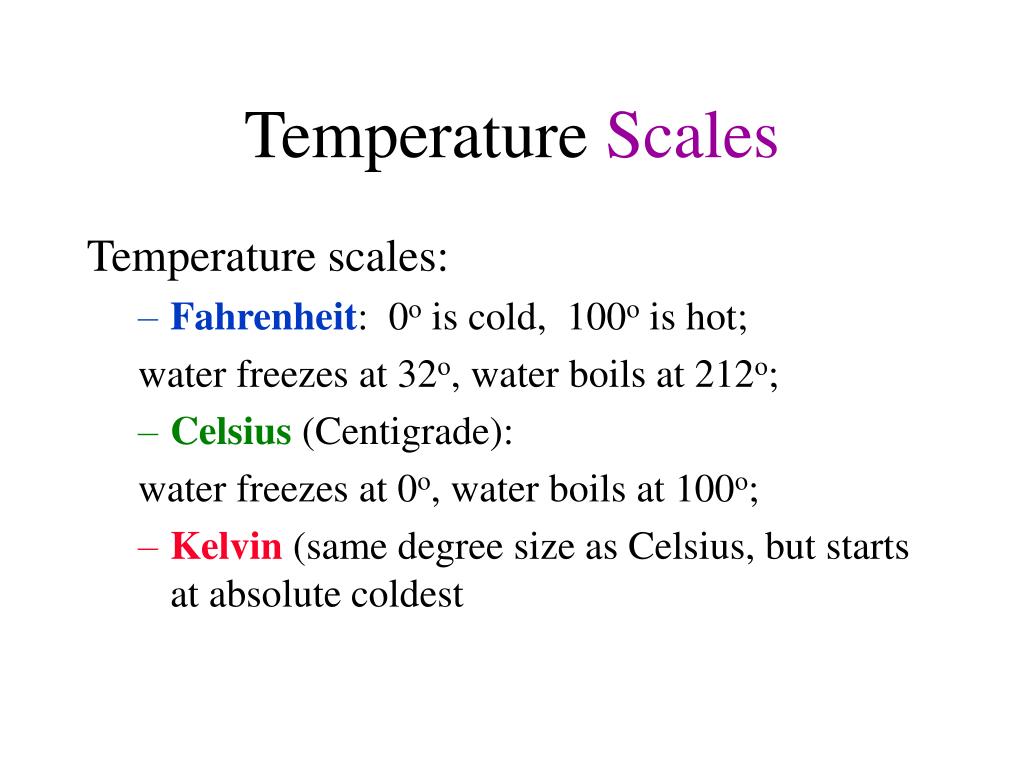 Temperature Scales

Temperature scales:

– Fahrenheit: $0^o$ is cold, $100^o$ is hot;

water freezes at $32^o$, water boils at $212^o$;

– Celsius (Centigrade):

water freezes at $0^o$, water boils at $100^o$;

– Kelvin (same degree size as Celsius, but starts at absolute coldest